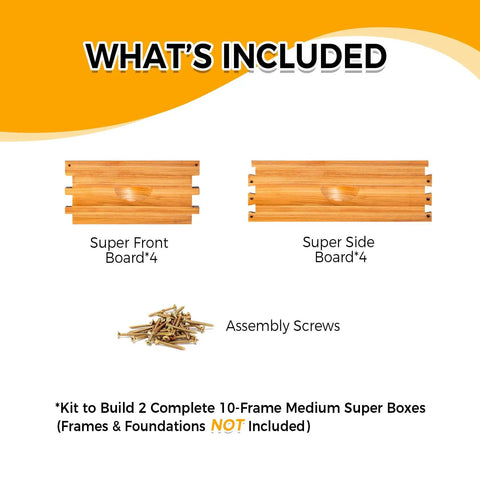 WHAT'S INCLUDED

Super Front Board*4

Super Side Board*4

Assembly Screws

*Kit to Build 2 Complete 10-Frame Medium Super Boxes (Frames & Foundations NOT Included)